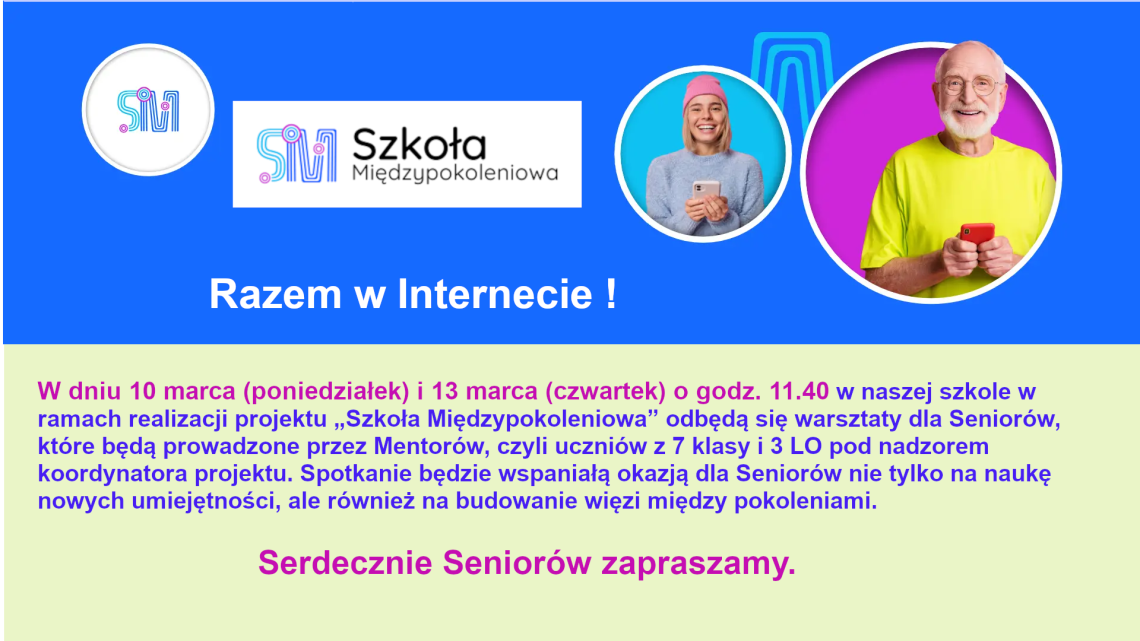 SM

SM Szkoła Międzypokoleniowa

Razem w Internecie !

W dniu 10 marca (poniedziałek) i 13 marca (czwartek) o godz. 11.40 w naszej szkole w ramach realizacji projektu „Szkoła Międzypokoleniowa” odbędą się warsztaty dla Seniorów, które będą prowadzone przez Mentorów, czyli uczniów z 7 klasy i 3 LO pod nadzorem koordynatora projektu. Spotkanie będzie wspaniałą okazją dla Seniorów nie tylko na naukę nowych umiejętności, ale również na budowanie więzi między pokoleniami.

Serdecznie Seniorów zapraszamy.